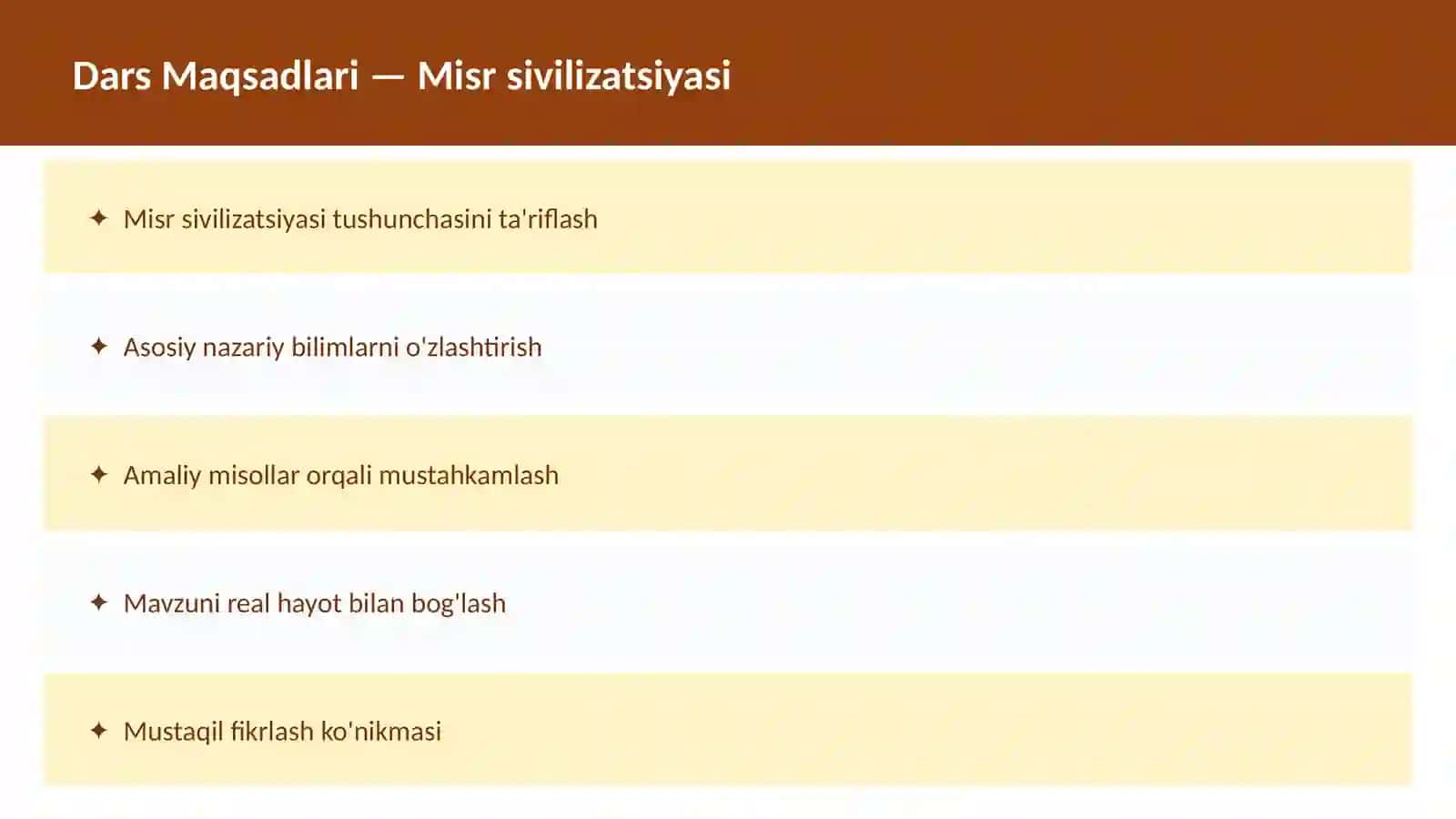 Dars Maqsadlari — Misr sivilizatsiyasi

✦ Misr sivilizatsiyasi tushunchasini ta'riflash

✦ Asosiy nazariy bilimlarni o'zlashtirish

✦ Amaliy misollar orqali mustahkamlash

✦ Mavzuni real hayot bilan bog'lash

✦ Mustaqil fikrlash ko'nikmasi